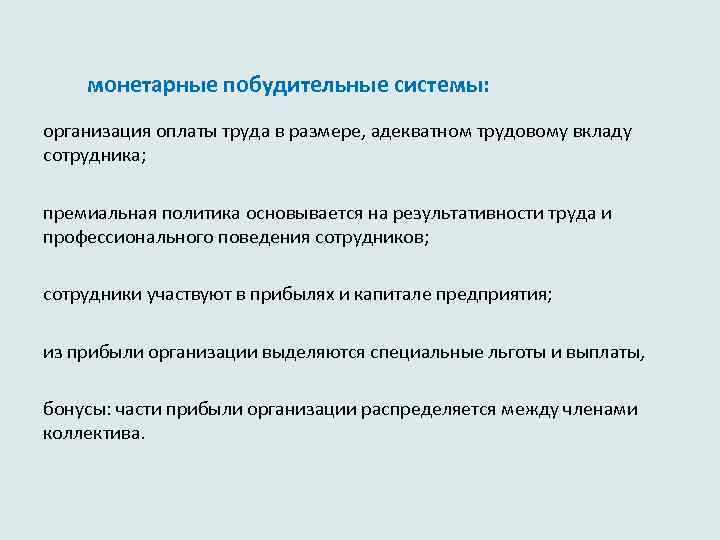 монетарные побудительные системы:

организация оплаты труда в размере, адекватном трудовому вкладу сотрудника;

премиальная политика основывается на результативности труда и профессионального поведения сотрудников;

сотрудники участвуют в прибылях и капитале предприятия;

из прибыли организации выделяются специальные льготы и выплаты,

бонусы: части прибыли организации распределяется между членами коллектива.